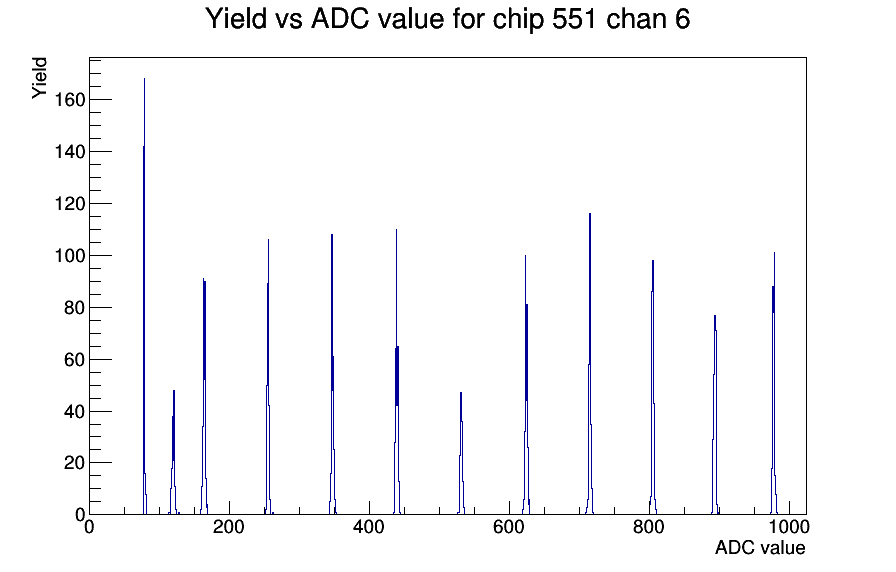 Yield vs ADC value for chip 551 chan 6

Yield

160
140
120
100
80
60
40
20
0

0
200
400
600
800
1000

ADC value